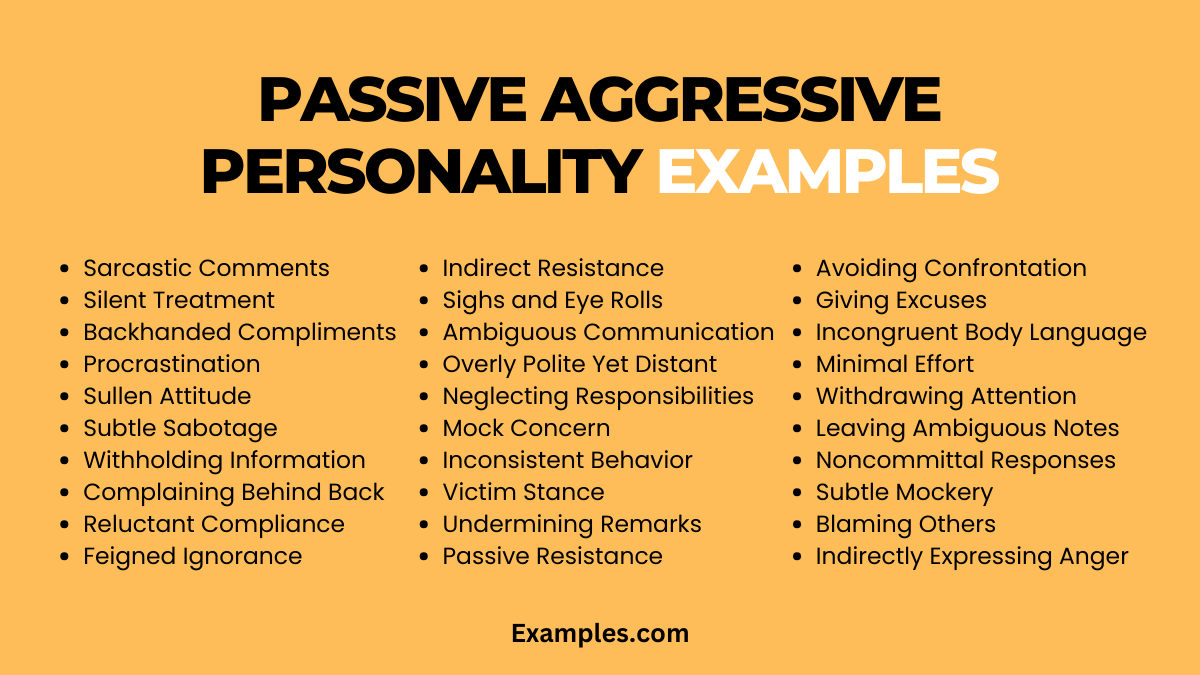 PASSIVE AGGRESSIVE PERSONALITY EXAMPLES

- Sarcastic Comments
- Silent Treatment
- Backhanded Compliments
- Procrastination
- Sullen Attitude
- Subtle Sabotage
- Withholding Information
- Complaining Behind Back
- Reluctant Compliance
- Feigned Ignorance

- Indirect Resistance
- Sighs and Eye Rolls
- Ambiguous Communication
- Overly Polite Yet Distant
- Neglecting Responsibilities
- Mock Concern
- Inconsistent Behavior
- Victim Stance
- Undermining Remarks
- Passive Resistance

- Avoiding Confrontation
- Giving Excuses
- Incongruent Body Language
- Minimal Effort
- Withdrawing Attention
- Leaving Ambiguous Notes
- Noncommittal Responses
- Subtle Mockery
- Blaming Others
- Indirectly Expressing Anger

Examples.com